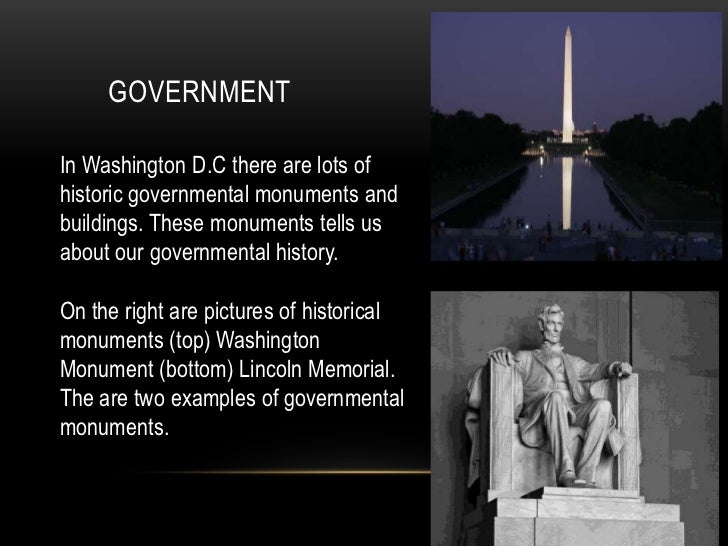 GOVERNMENT

In Washington D.C there are lots of historic governmental monuments and buildings. These monuments tells us about our governmental history.

On the right are pictures of historical monuments (top) Washington Monument (bottom) Lincoln Memorial. The are two examples of governmental monuments.